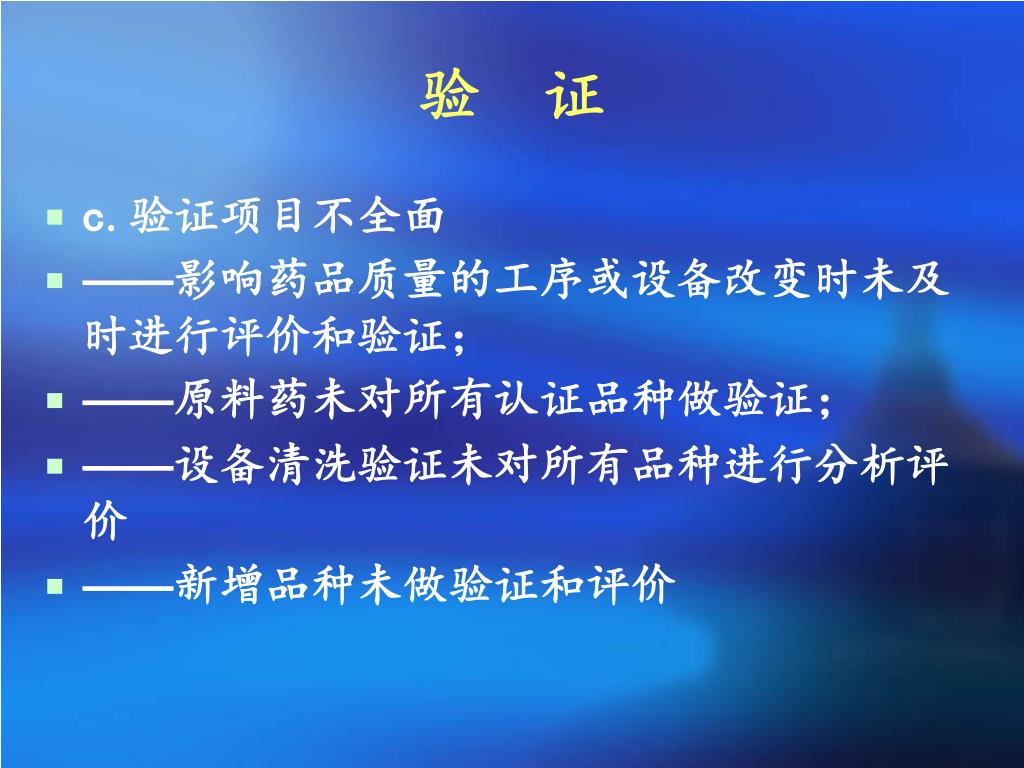 验　证

c. 验证项目不全面

——影响药品质量的工序或设备改变时未及时进行评价和验证；

——原料药未对所有认证品种做验证；

——设备清洗验证未对所有品种进行分析评价

——新增品种未做验证和评价